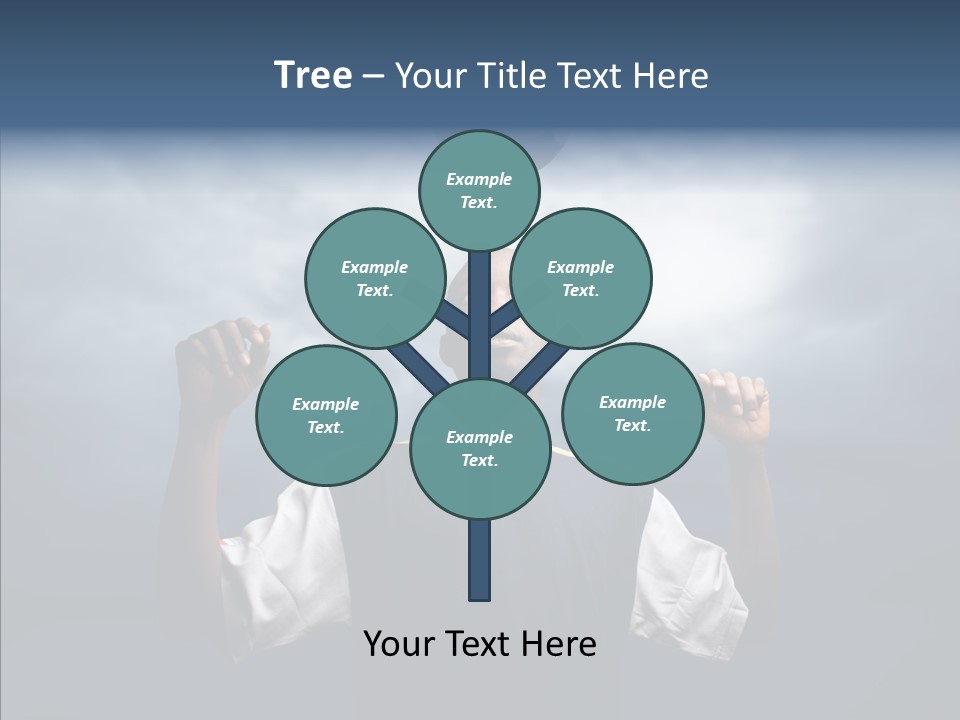 Tree – Your Title Text Here

Example Text.

Example Text.

Example Text.

Example Text.

Example Text.

Example Text.

Your Text Here